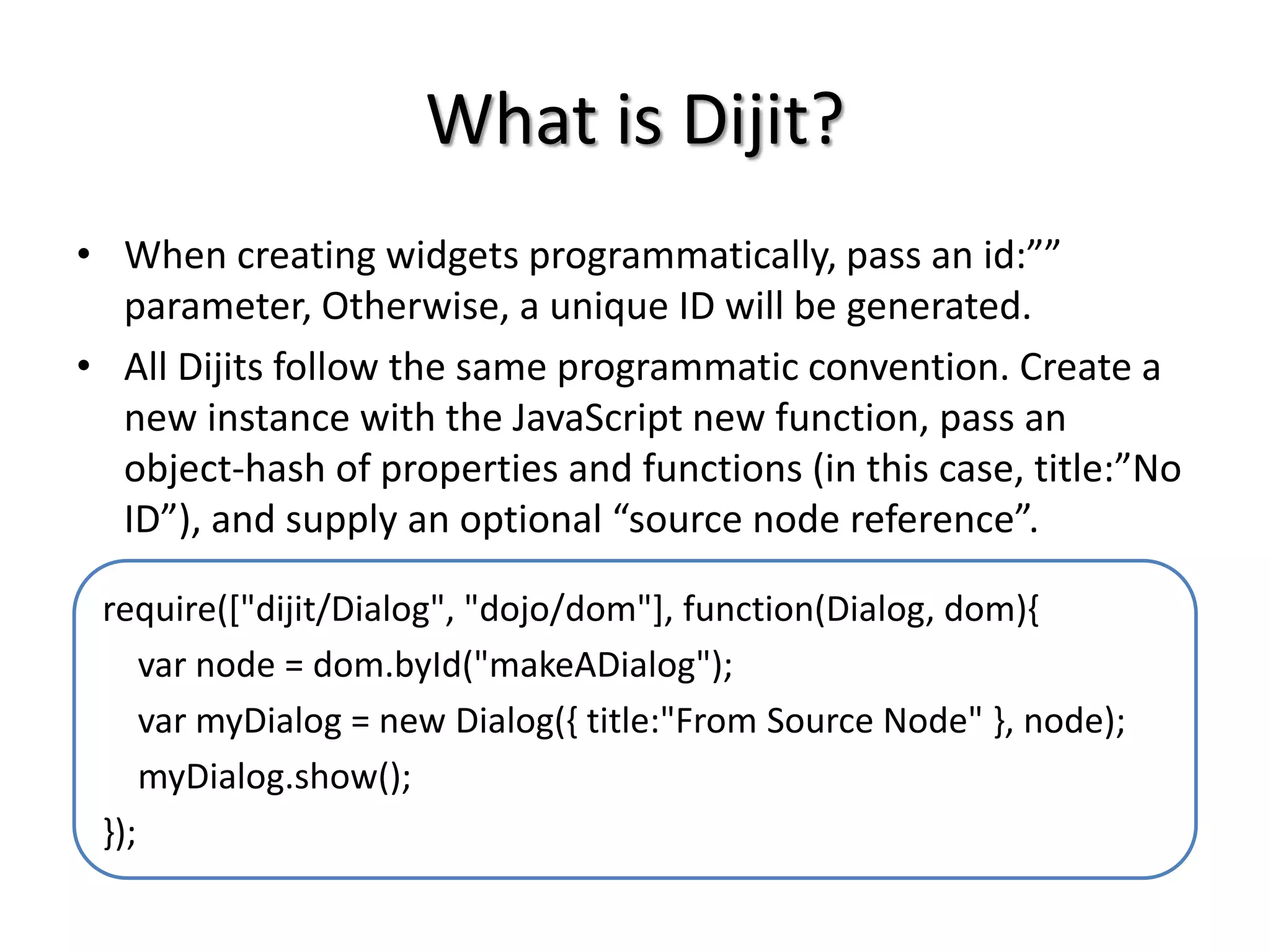 What is Dijit?

• When creating widgets programmatically, pass an id:”” parameter, Otherwise, a unique ID will be generated.

• All Dijits follow the same programmatic convention. Create a new instance with the JavaScript new function, pass an object-hash of properties and functions (in this case, title:”No ID”), and supply an optional “source node reference”.

require(["dijit/Dialog", "dojo/dom"], function(Dialog, dom){
  var node = dom.byId("makeADialog");
  var myDialog = new Dialog({ title:"From Source Node" }, node);
  myDialog.show();
});